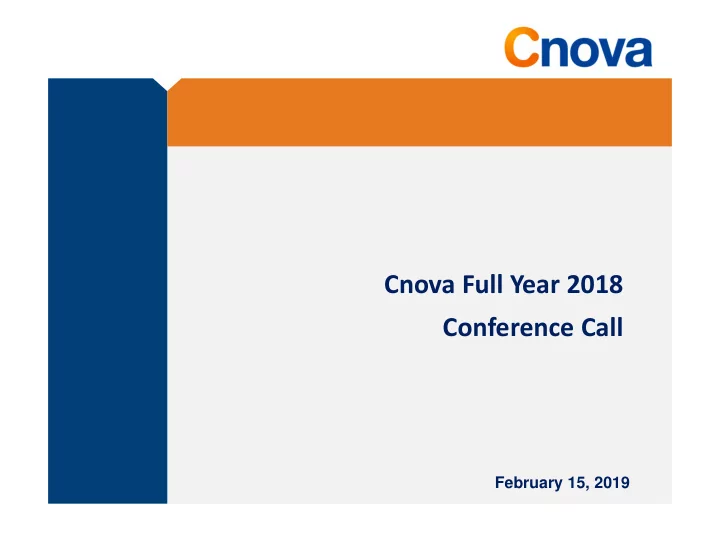 Cnova

Cnova Full Year 2018
Conference Call

February 15, 2019